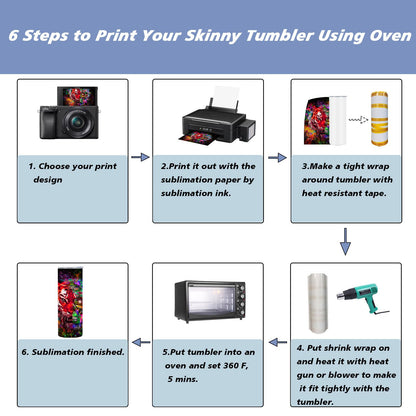 6 Steps to Print Your Skinny Tumbler Using Oven

1. Choose your print design

2.Print it out with the sublimation paper by sublimation ink.

3.Make a tight wrap around tumbler with heat resistant tape.

4. Put shrink wrap on and heat it with heat gun or blower to make it fit tightly with the tumbler.

5.Put tumbler into an oven and set 360 F, 5 mins.

6. Sublimation finished.